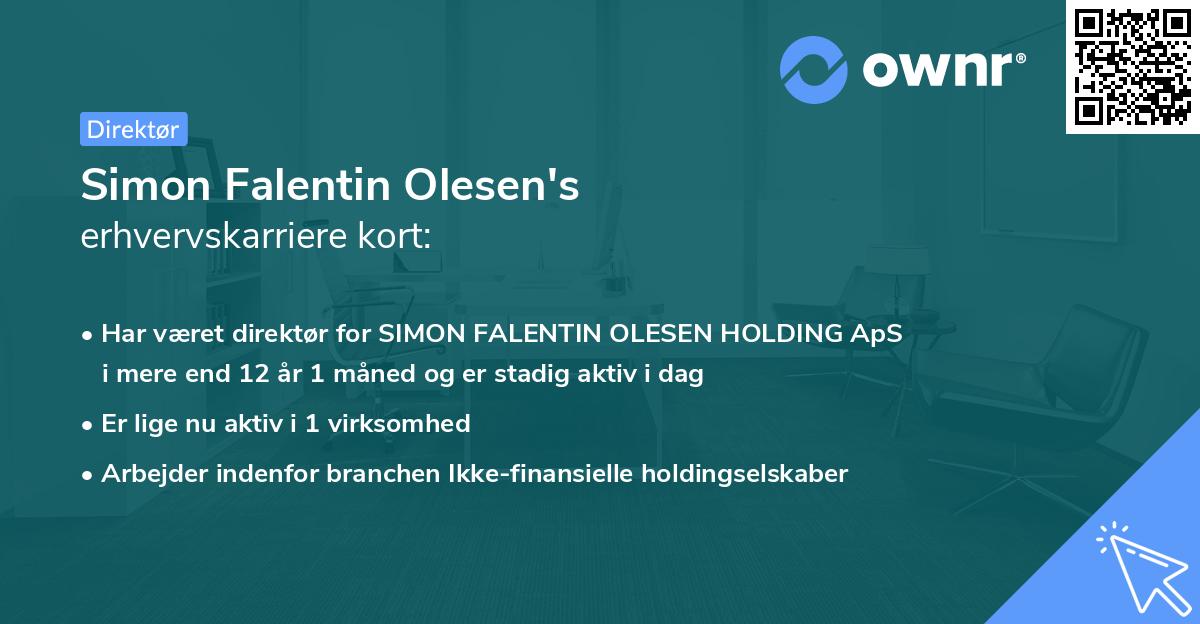 ownr®

Direktør

Simon Falentin Olesen's
erhvervskarriere kort:

• Har været direktør for SIMON FALENTIN OLESEN HOLDING ApS i mere end 12 år 1 måned og er stadig aktiv i dag

• Er lige nu aktiv i 1 virksomhed

• Arbejder indenfor branchen Ikke-finansielle holdingselskaber